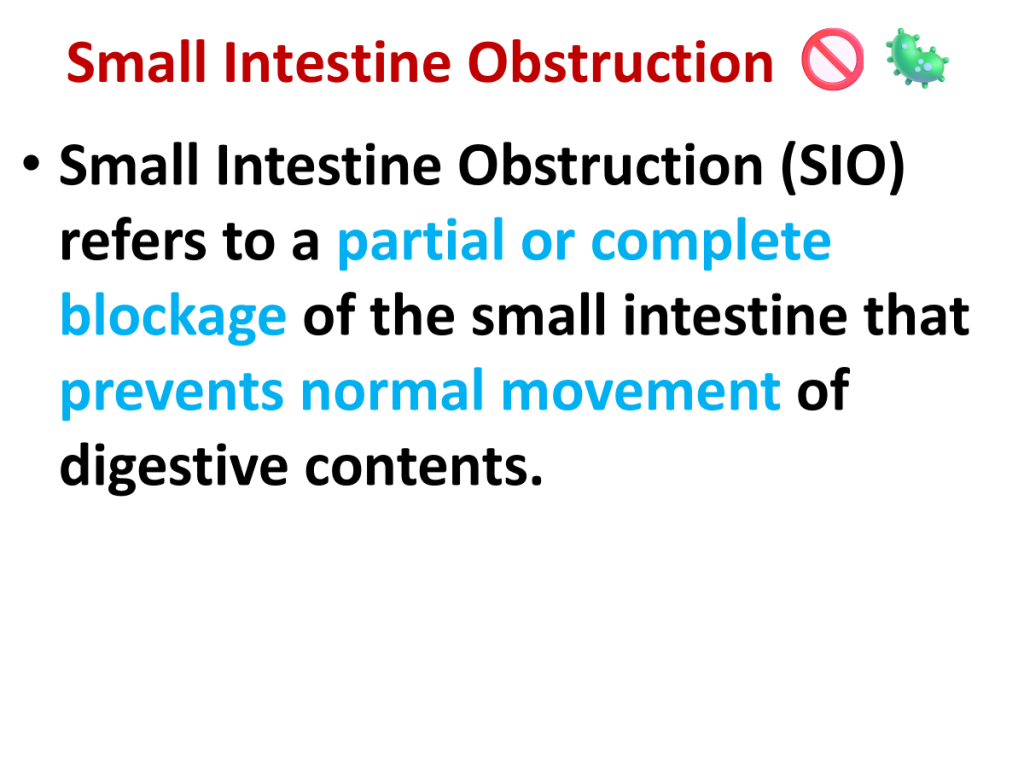 Small Intestine Obstruction 🚫 🦠

• Small Intestine Obstruction (SIO) refers to a partial or complete blockage of the small intestine that prevents normal movement of digestive contents.